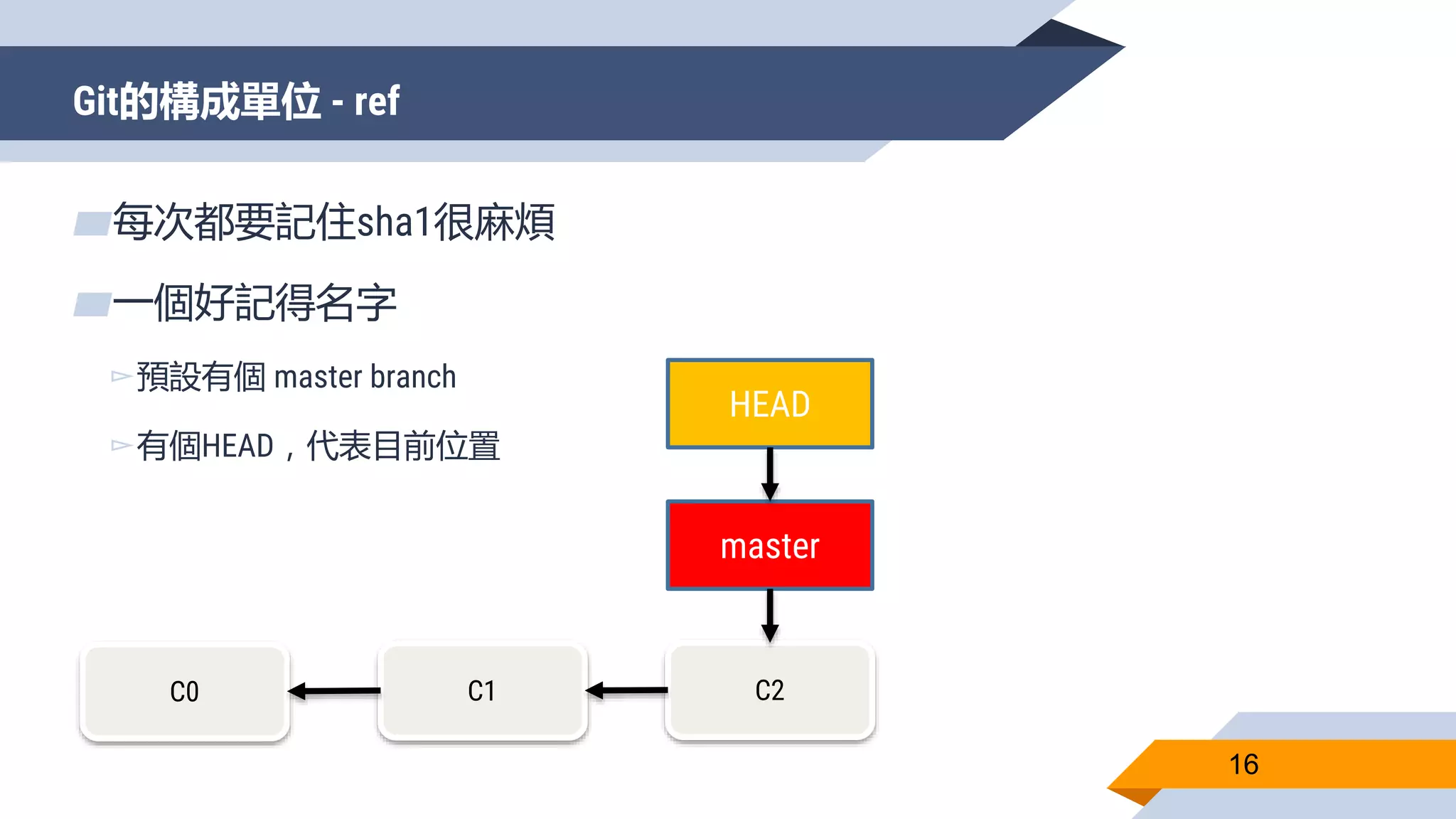 Git的構成單位 - ref

每次都要記住sha1很麻煩

一個好記得名字

預設有個 master branch

有個HEAD，代表目前位置

HEAD

master

C0

C1

C2

16